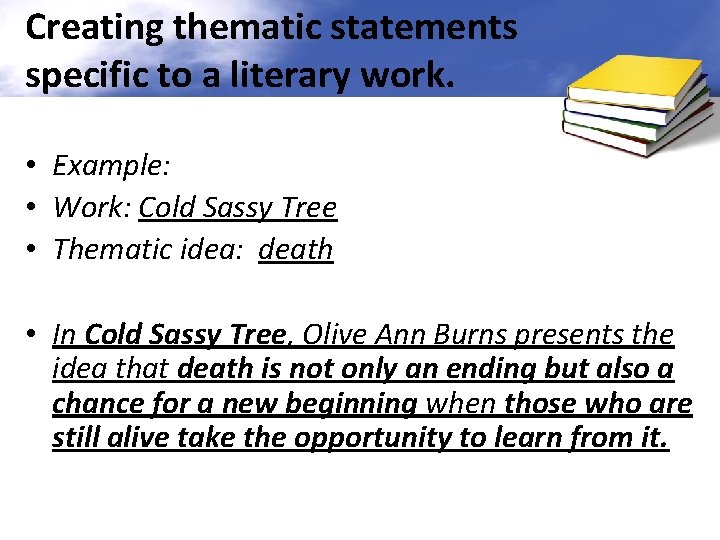 Creating thematic statements specific to a literary work.

• Example:
• Work: Cold Sassy Tree
• Thematic idea: death

• In Cold Sassy Tree, Olive Ann Burns presents the idea that death is not only an ending but also a chance for a new beginning when those who are still alive take the opportunity to learn from it.